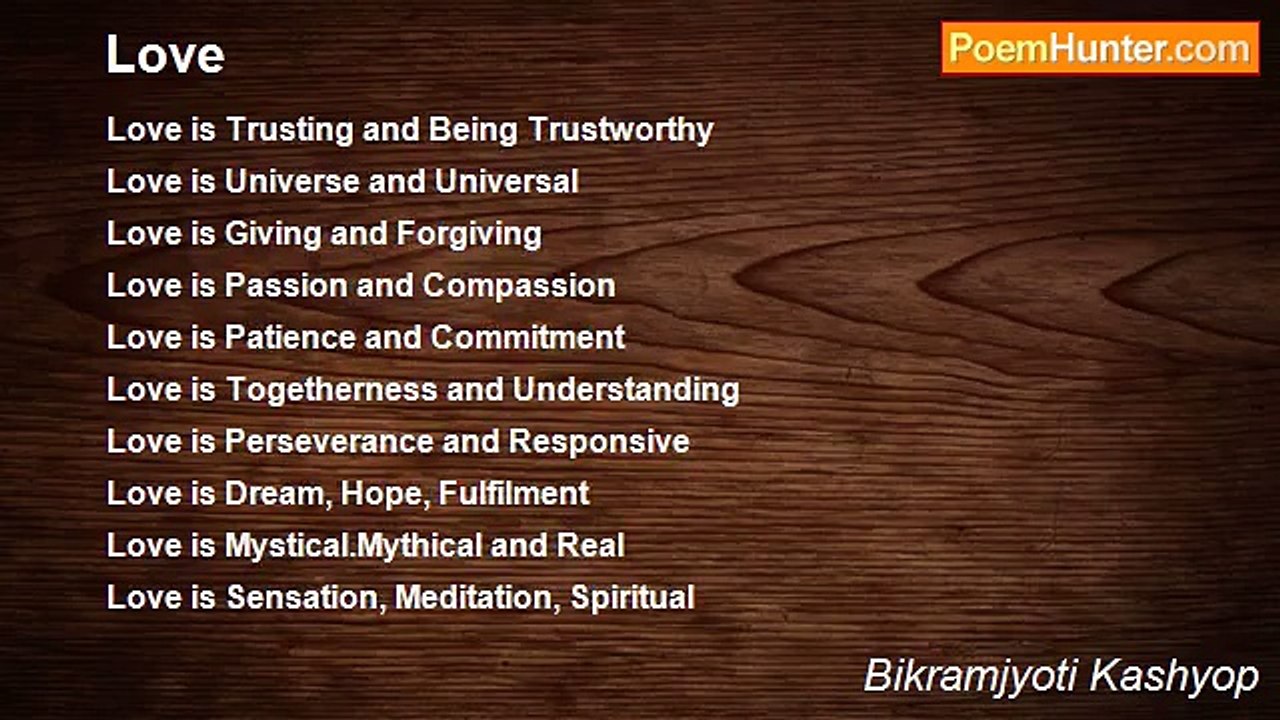 Love

PoemHunter.com

Love is Trusting and Being Trustworthy
Love is Universe and Universal
Love is Giving and Forgiving
Love is Passion and Compassion
Love is Patience and Commitment
Love is Togetherness and Understanding
Love is Perseverance and Responsive
Love is Dream, Hope, Fulfilment
Love is Mystical.Mythical and Real
Love is Sensation, Meditation, Spiritual

Bikramjyoti Kashyop